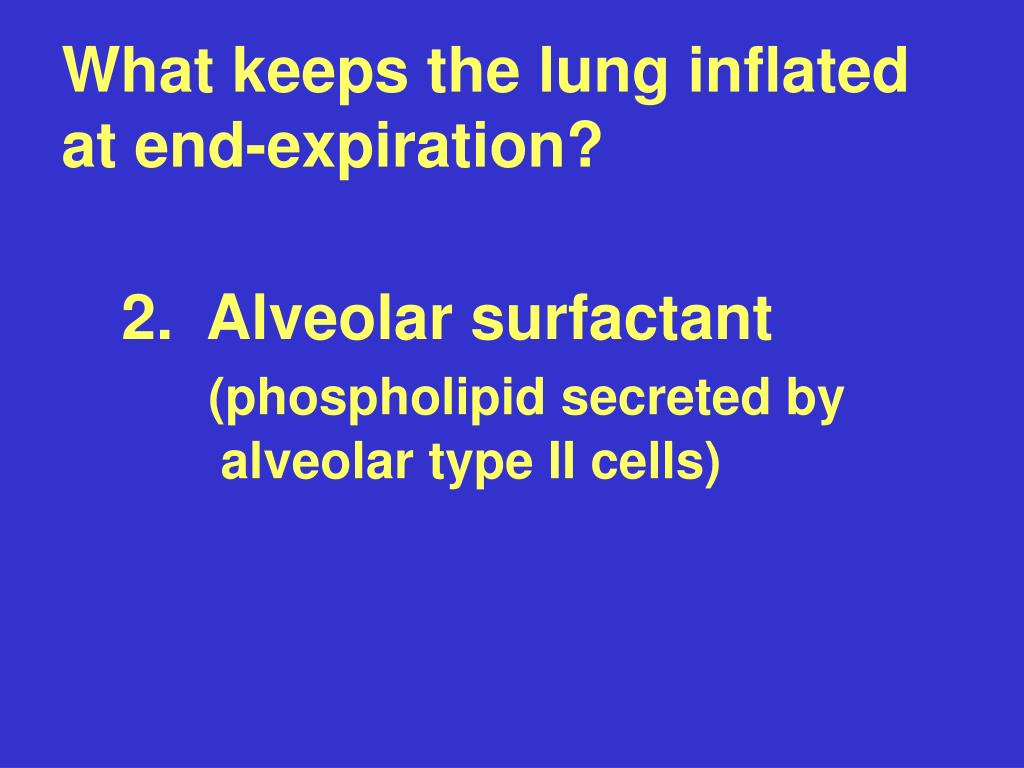 What keeps the lung inflated at end-expiration?

2. Alveolar surfactant
(phospholipid secreted by alveolar type II cells)